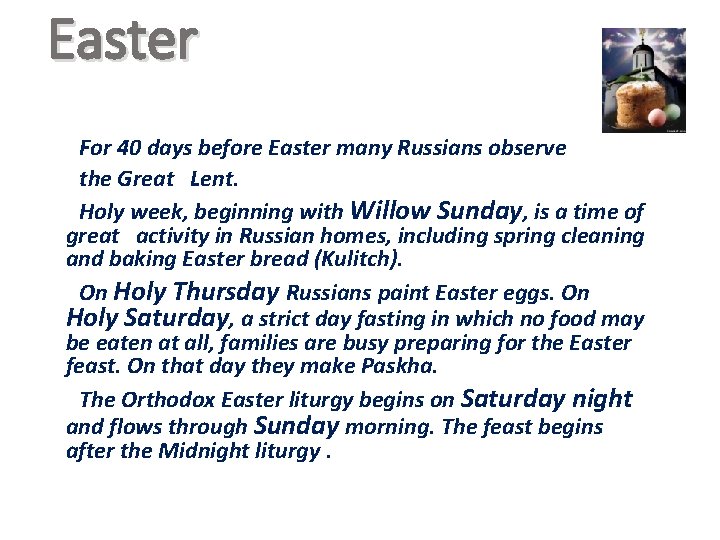 Easter

For 40 days before Easter many Russians observe the Great Lent.

Holy week, beginning with Willow Sunday, is a time of great activity in Russian homes, including spring cleaning and baking Easter bread (Kulitch).

On Holy Thursday Russians paint Easter eggs. On Holy Saturday, a strict day fasting in which no food may be eaten at all, families are busy preparing for the Easter feast. On that day they make Paskha.

The Orthodox Easter liturgy begins on Saturday night and flows through Sunday morning. The feast begins after the Midnight liturgy .